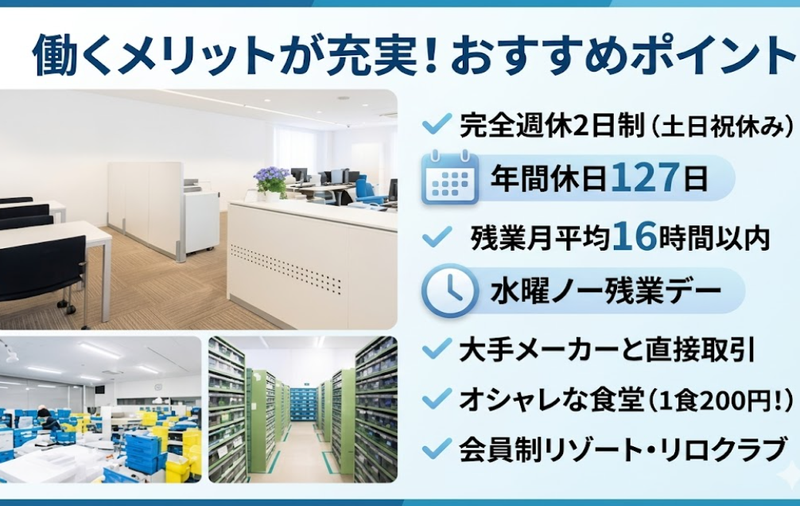 働くメリットが充実！おすすめポイント

完全週休2日制（土日祝休み）

年間休日127日

残業月平均16時間以内

水曜ノー残業デー

大手メーカーと直接取引

オシャレな食堂（1食200円！）

会員制リゾート・リロクラブ